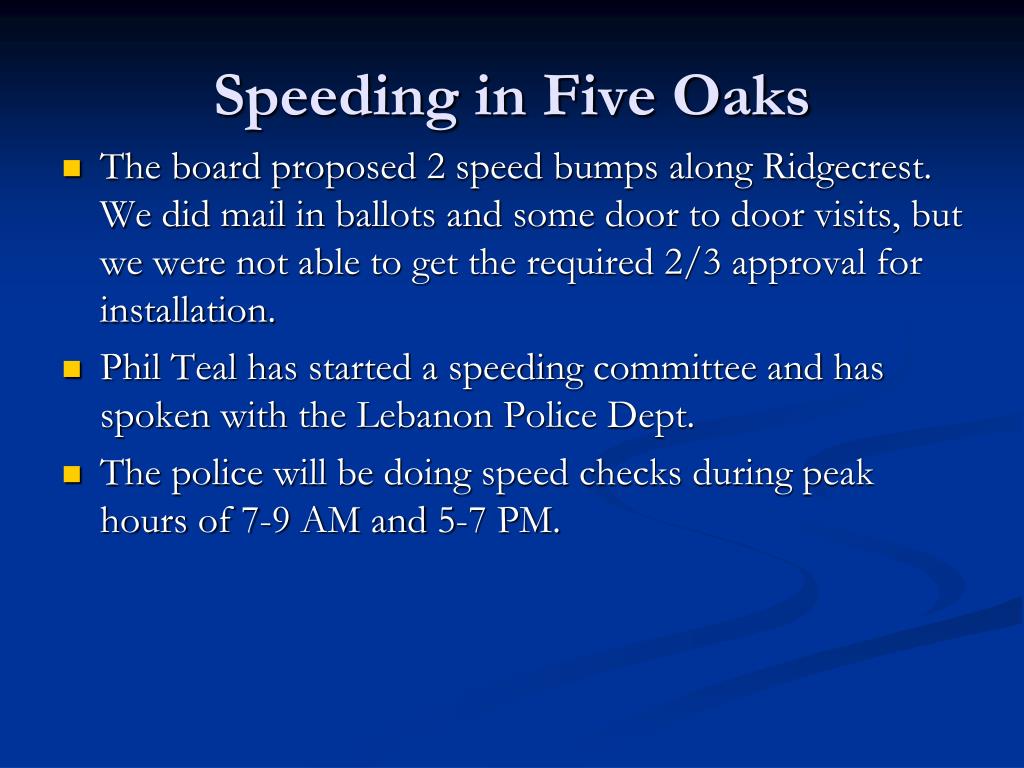 Speeding in Five Oaks

- The board proposed 2 speed bumps along Ridgecrest. We did mail in ballots and some door to door visits, but we were not able to get the required 2/3 approval for installation.
- Phil Teal has started a speeding committee and has spoken with the Lebanon Police Dept.
- The police will be doing speed checks during peak hours of 7-9 AM and 5-7 PM.